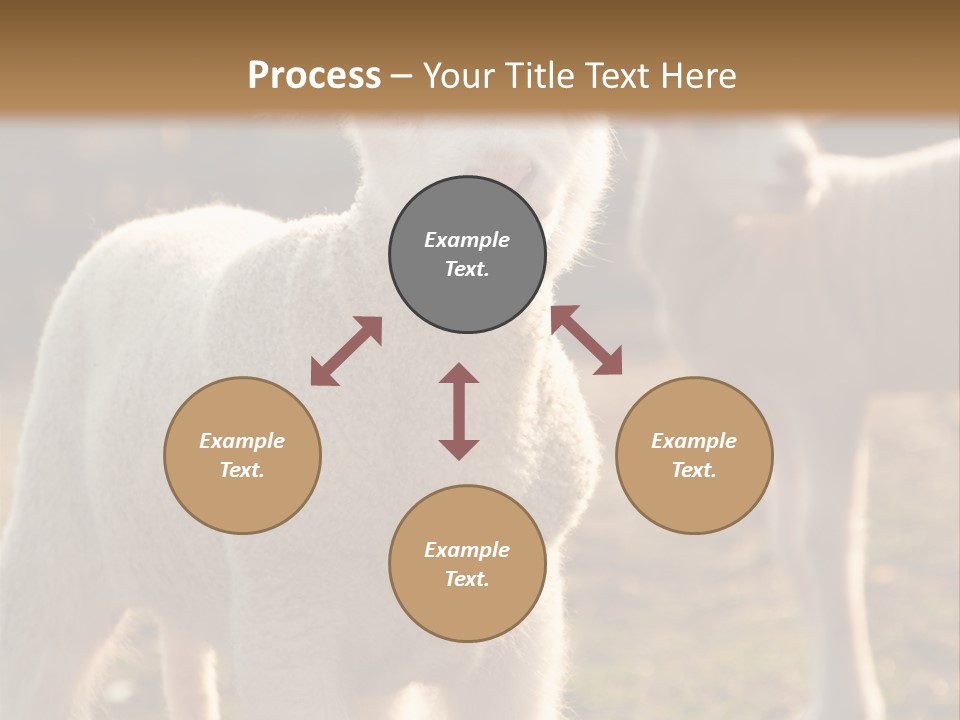 Process – Your Title Text Here

Example Text.

Example Text.

Example Text.

Example Text.